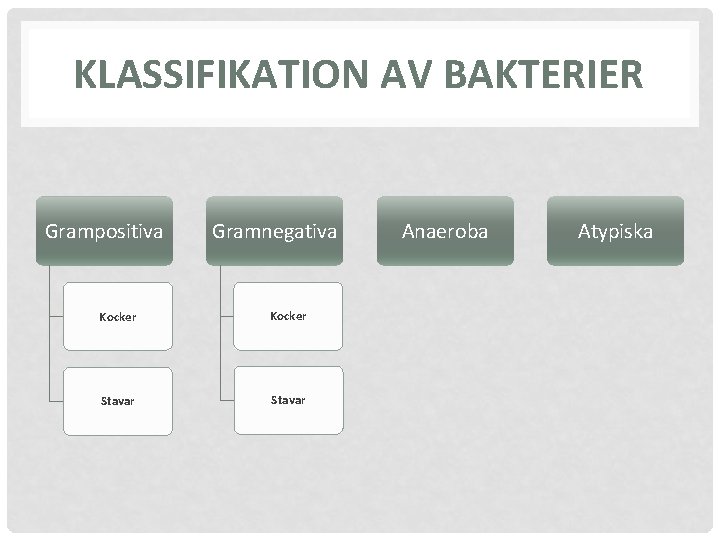 KLASSIFIKATION AV BAKTERIER

Grampositiva

Kocker

Stavar

Gramnegativa

Kocker

Stavar

Anaeroba

Atypiska